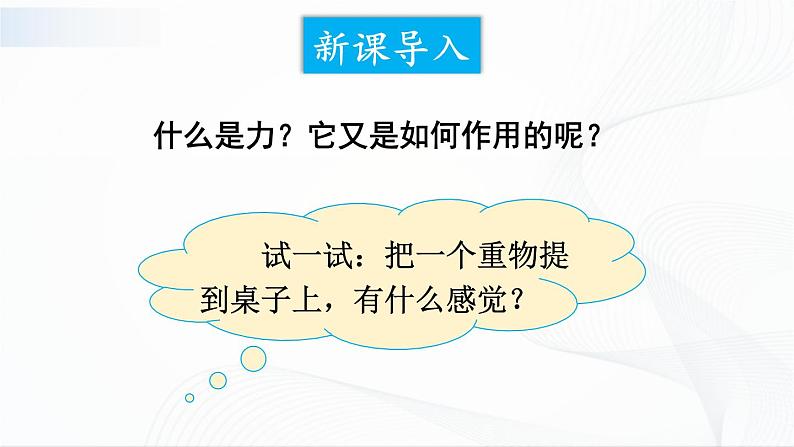 新课导入

什么是力？它又是如何作用的呢？

试一试：把一个重物提到桌子上，有什么感觉？